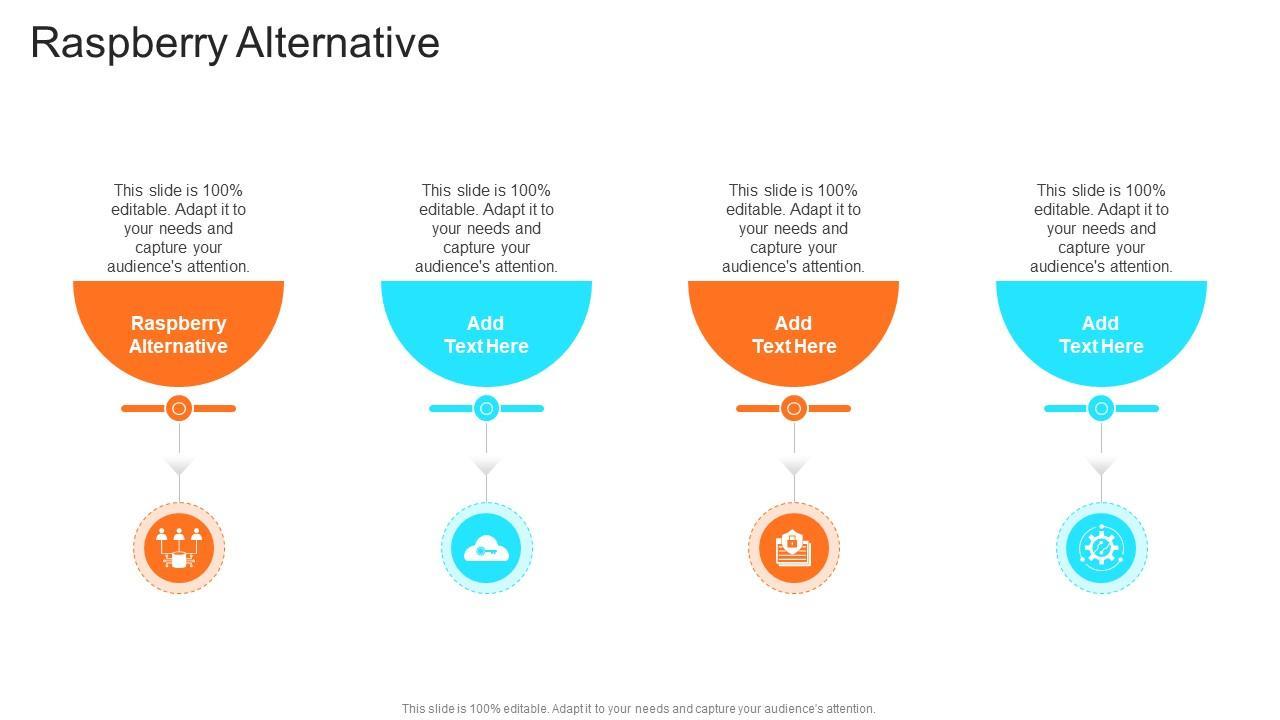 Raspberry Alternative

This slide is 100% editable. Adapt it to your needs and capture your audience's attention.

Raspberry Alternative

This slide is 100% editable. Adapt it to your needs and capture your audience's attention.

Add Text Here

This slide is 100% editable. Adapt it to your needs and capture your audience's attention.

Add Text Here

This slide is 100% editable. Adapt it to your needs and capture your audience's attention.

Add Text Here

This slide is 100% editable. Adapt it to your needs and capture your audience's attention.